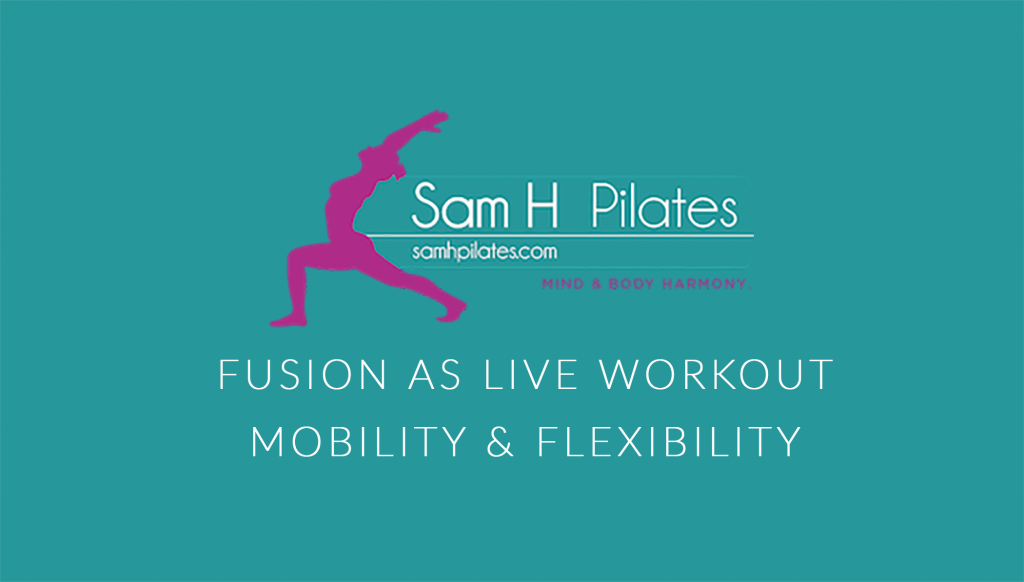 Sam H Pilates
samhpilates.com
MIND & BODY HARMONY.

FUSION AS LIVE WORKOUT
MOBILITY & FLEXIBILITY